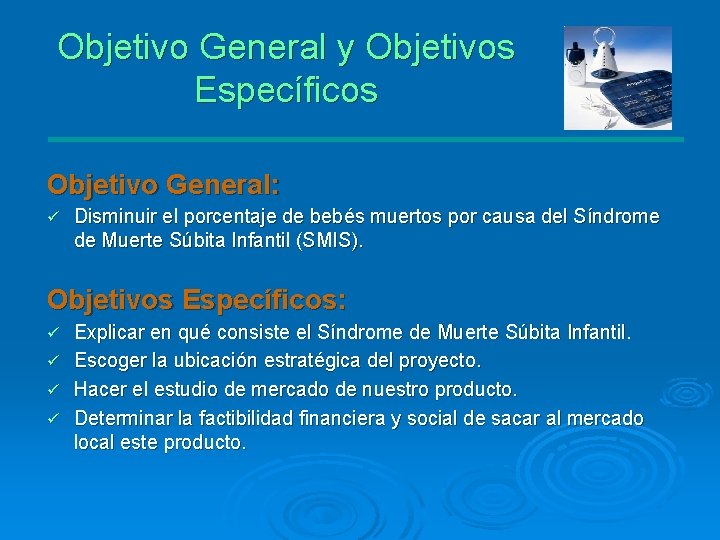 Objetivo General y Objetivos Específicos

Objetivo General:

✓ Disminuir el porcentaje de bebés muertos por causa del Síndrome de Muerte Súbita Infantil (SMIS).

Objetivos Específicos:

✓ Explicar en qué consiste el Síndrome de Muerte Súbita Infantil.
✓ Escoger la ubicación estratégica del proyecto.
✓ Hacer el estudio de mercado de nuestro producto.
✓ Determinar la factibilidad financiera y social de sacar al mercado local este producto.